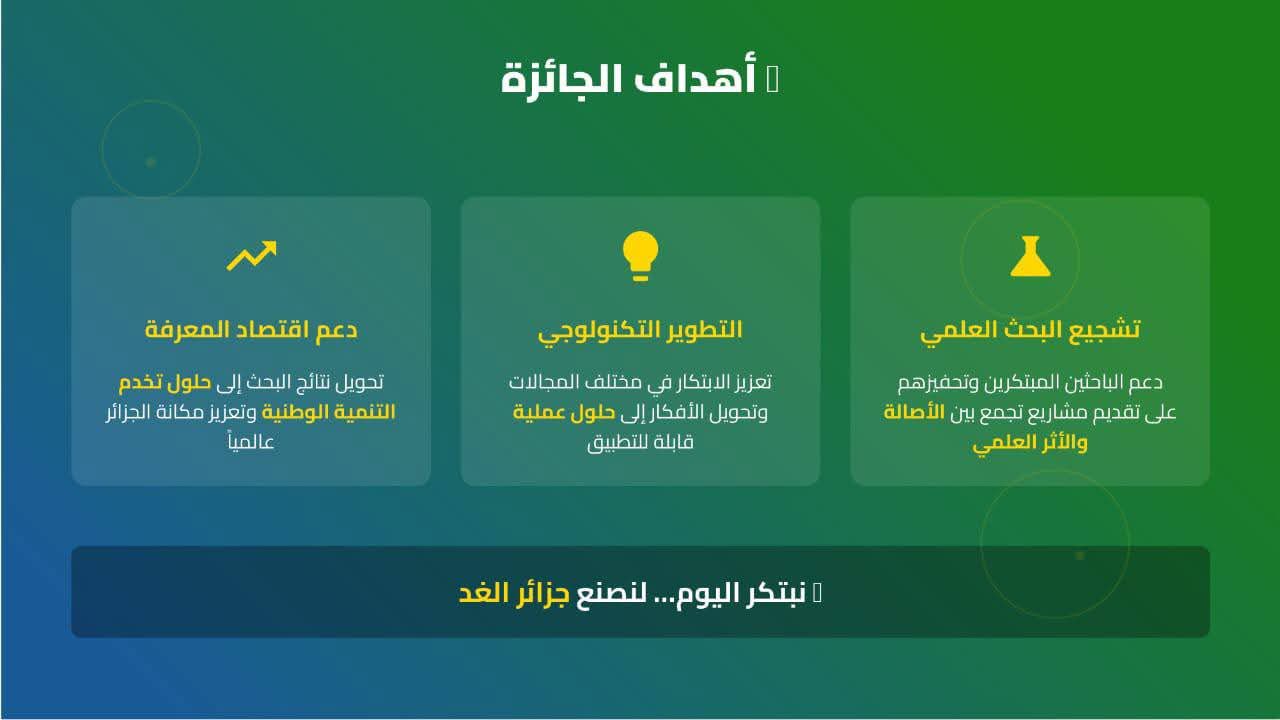 أهداف الجائزة

تشجيع البحث العلمي

دعم الباحثين المبتكرين وتحفيزهم على تقديم مشاريع تجمع بين الأصالة والأثر العلمي

التطوير التكنولوجي

تعزيز الابتكار في مختلف المجالات وتحويل الأفكار إلى حلول عملية قابلة للتطبيق

دعم اقتصاد المعرفة

تحويل نتائج البحث إلى حلول تخدم التنمية الوطنية وتعزيز مكانة الجزائر عالمياً

نبتكر اليوم... لنصنع جزائر الغد